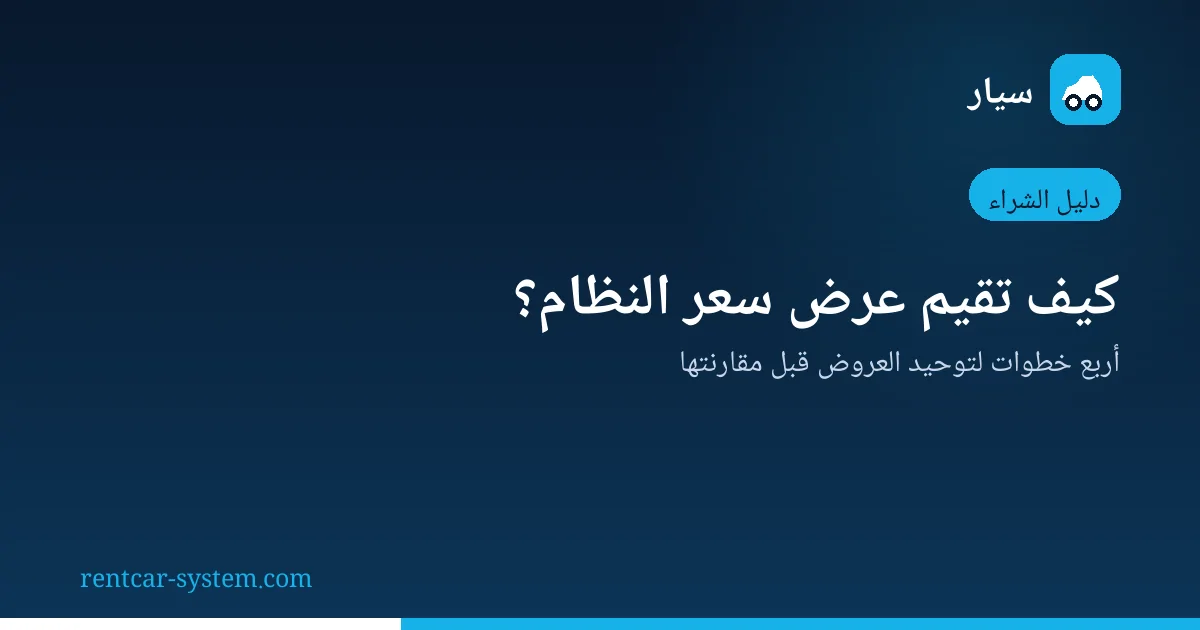 سيار

دليل الشراء

كيف تقيم عرض سعر النظام؟

أربع خطوات لتوحيد العروض قبل مقارنتها

rentcar-system.com